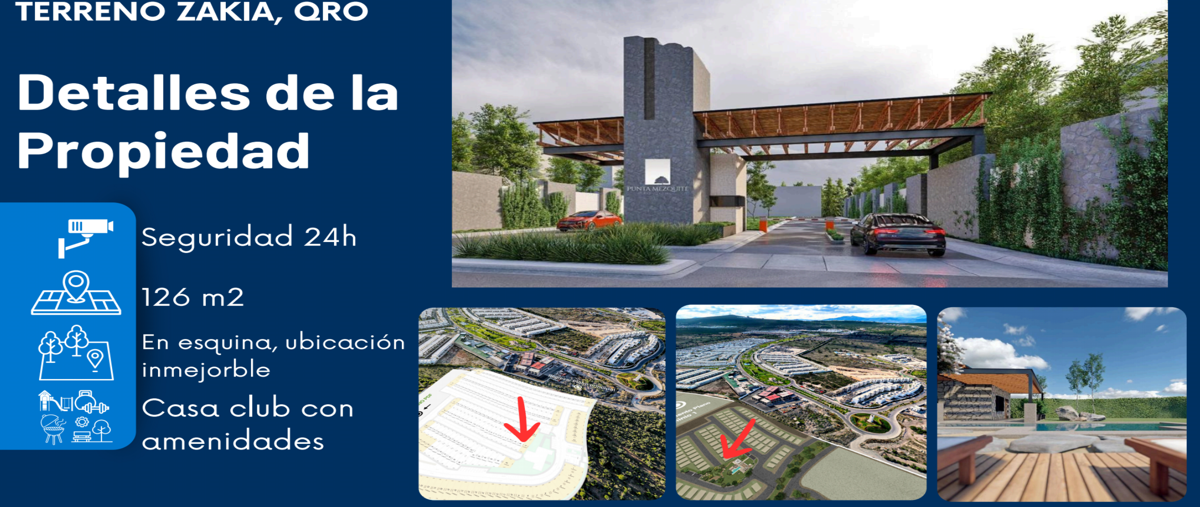 TERRENO ZAKIA, QRO

Detalles de la Propiedad

Seguridad 24h

126 m2

En esquina, ubicación inmejorble

Casa club con amenidades

PUNTA MEZQUITE